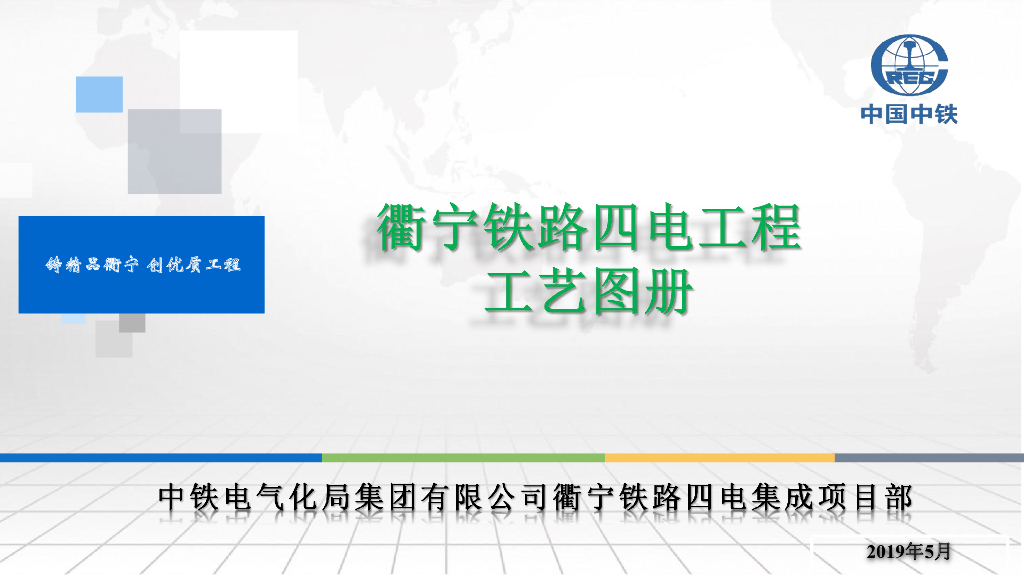 CREC
中国中铁

铸精品衢宁 创优质工程

衢宁铁路四电工程
工艺图册

中铁电气化局集团有限公司衢宁铁路四电集成项目部

2019年5月